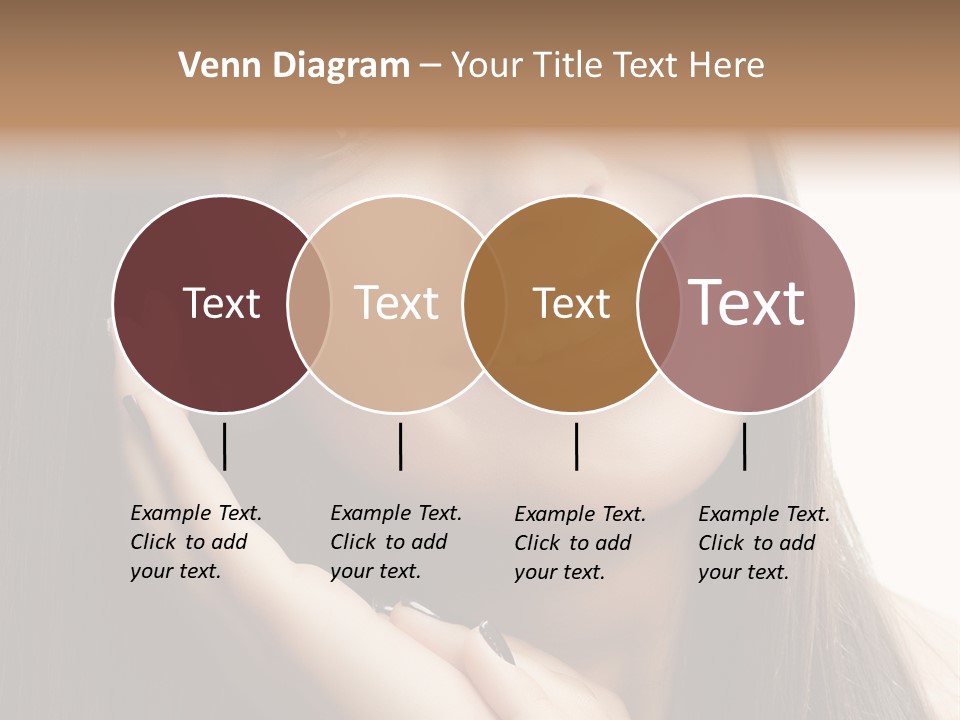 Venn Diagram – Your Title Text Here

Text

Text

Text

Text

Example Text. Click to add your text.

Example Text. Click to add your text.

Example Text. Click to add your text.

Example Text. Click to add your text.